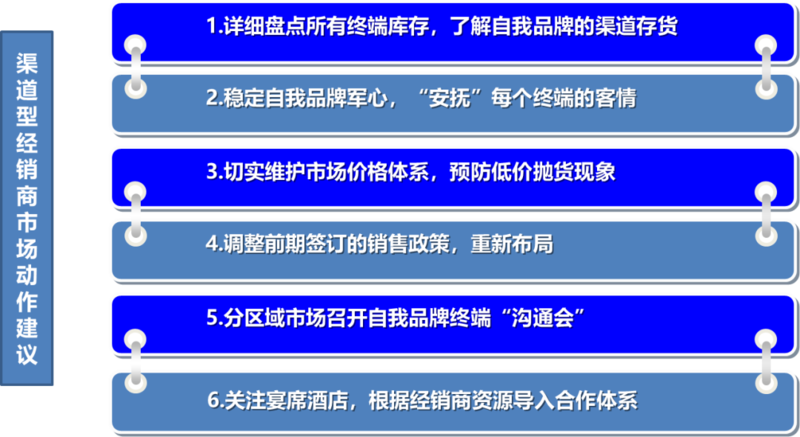 渠道型经销商市场动作建议

1.详细盘点所有终端库存，了解自我品牌的渠道存货

2.稳定自我品牌军心，“安抚”每个终端的客情

3.切实维护市场价格体系，预防低价抛货现象

4.调整前期签订的销售政策，重新布局

5.分区域市场召开自我品牌终端“沟通会”

6.关注宴席酒店，根据经销商资源导入合作体系